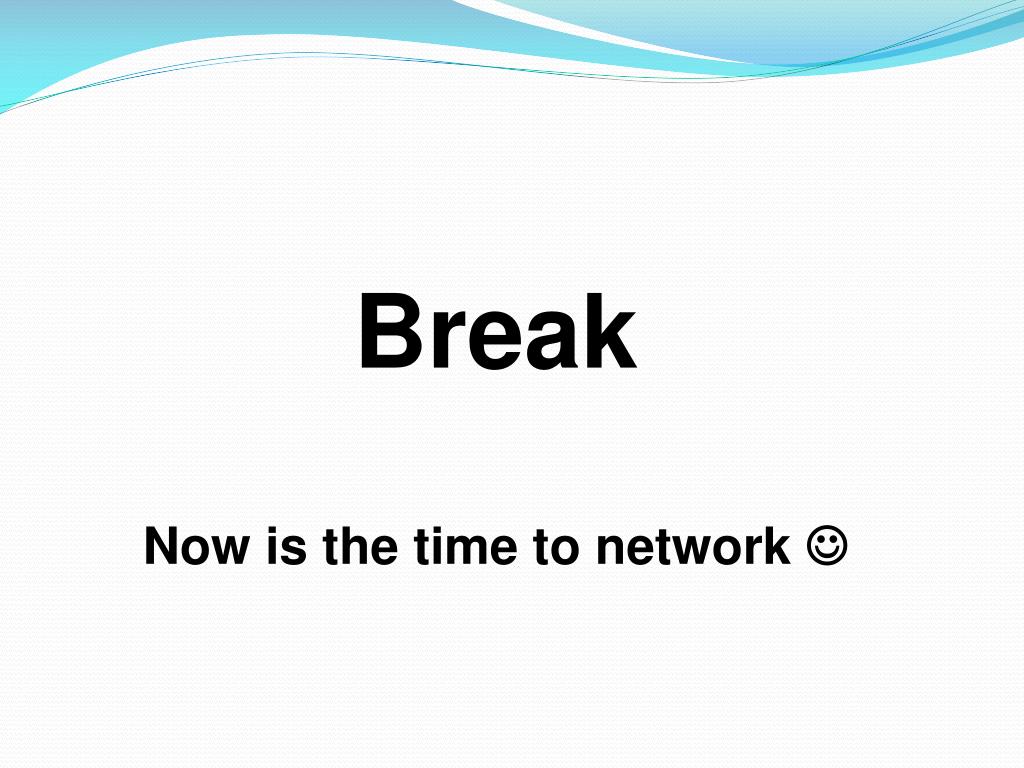 Break

Now is the time to network ☺